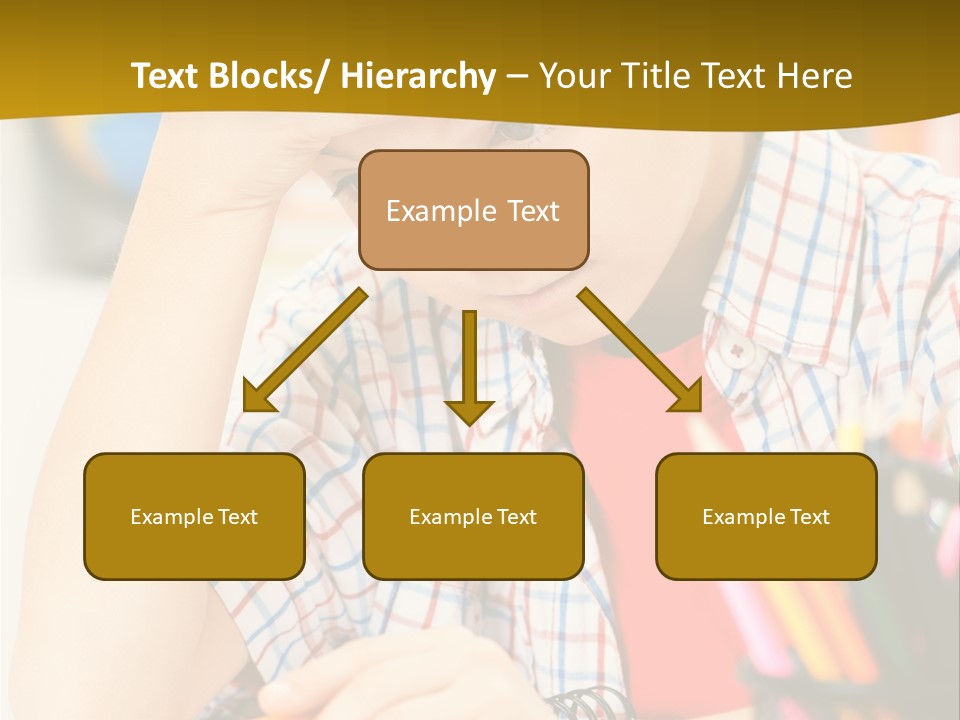 Text Blocks/ Hierarchy – Your Title Text Here

Example Text

Example Text

Example Text

Example Text